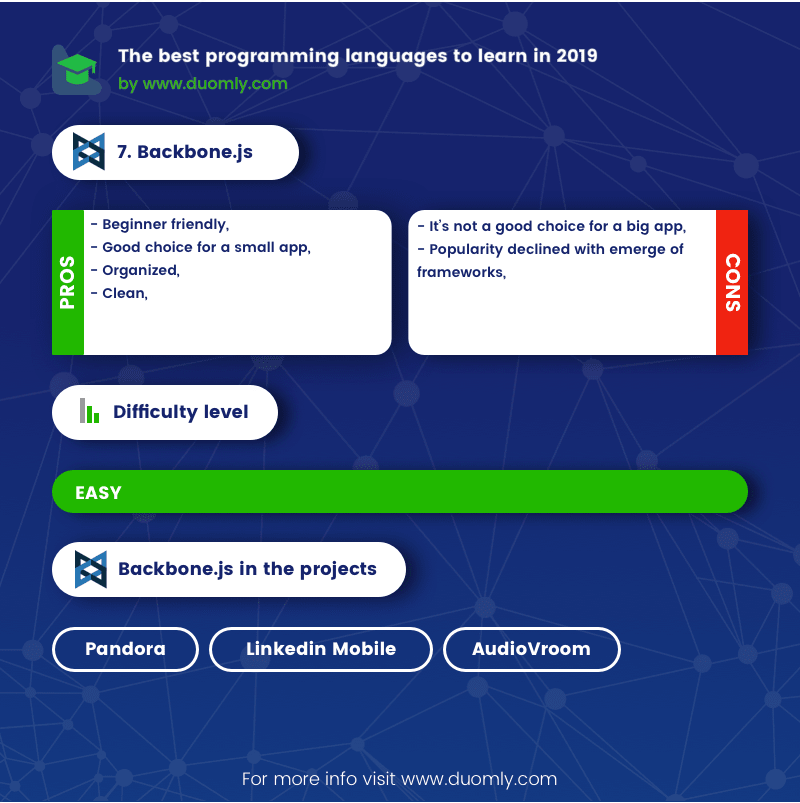 The best programming languages to learn in 2019
by www.duomly.com

7. Backbone.js

PROS
- Beginner friendly,
- Good choice for a small app,
- Organized,
- Clean,

- It's not a good choice for a big app,
- Popularity declined with emerge of frameworks,
CONS

Difficulty level

EASY

Backbone.js in the projects

Pandora

Linkedin Mobile

AudioVroom

For more info visit www.duomly.com